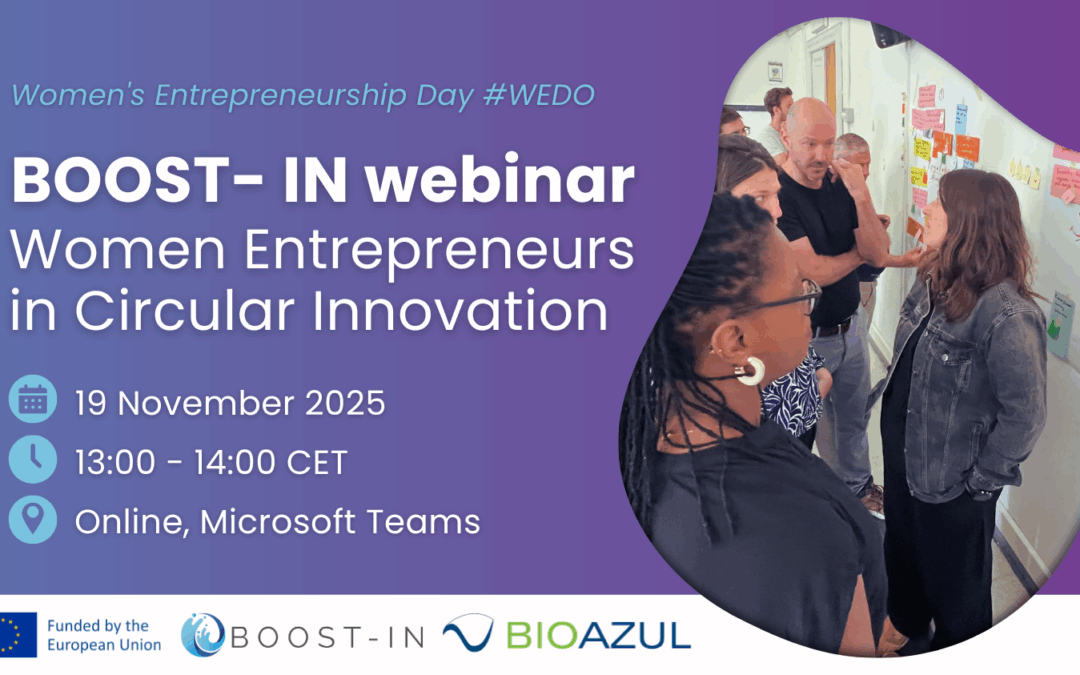 Women's Entrepreneurship Day #WEDO

BOOST- IN webinar
Women Entrepreneurs in Circular Innovation

19 November 2025

13:00 - 14:00 CET

Online, Microsoft Teams

Funded by the European Union

BOOST-IN

BIOAZUL